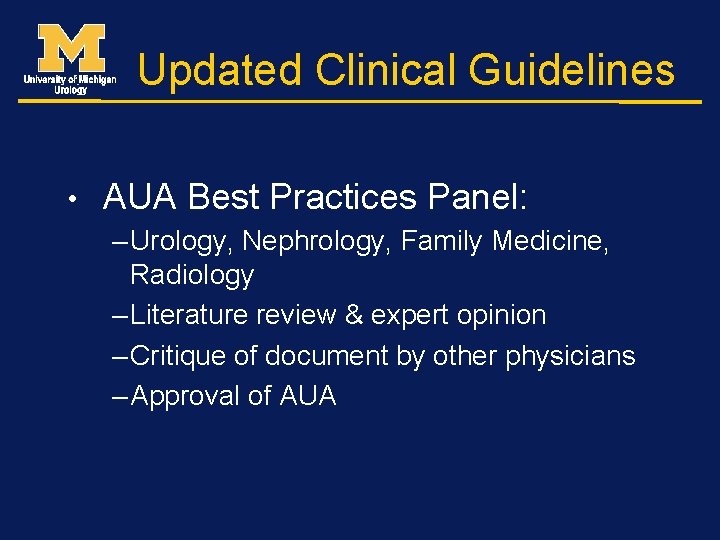 M
University of Michigan
Urology

Updated Clinical Guidelines

• AUA Best Practices Panel:
– Urology, Nephrology, Family Medicine, Radiology
– Literature review & expert opinion
– Critique of document by other physicians
– Approval of AUA